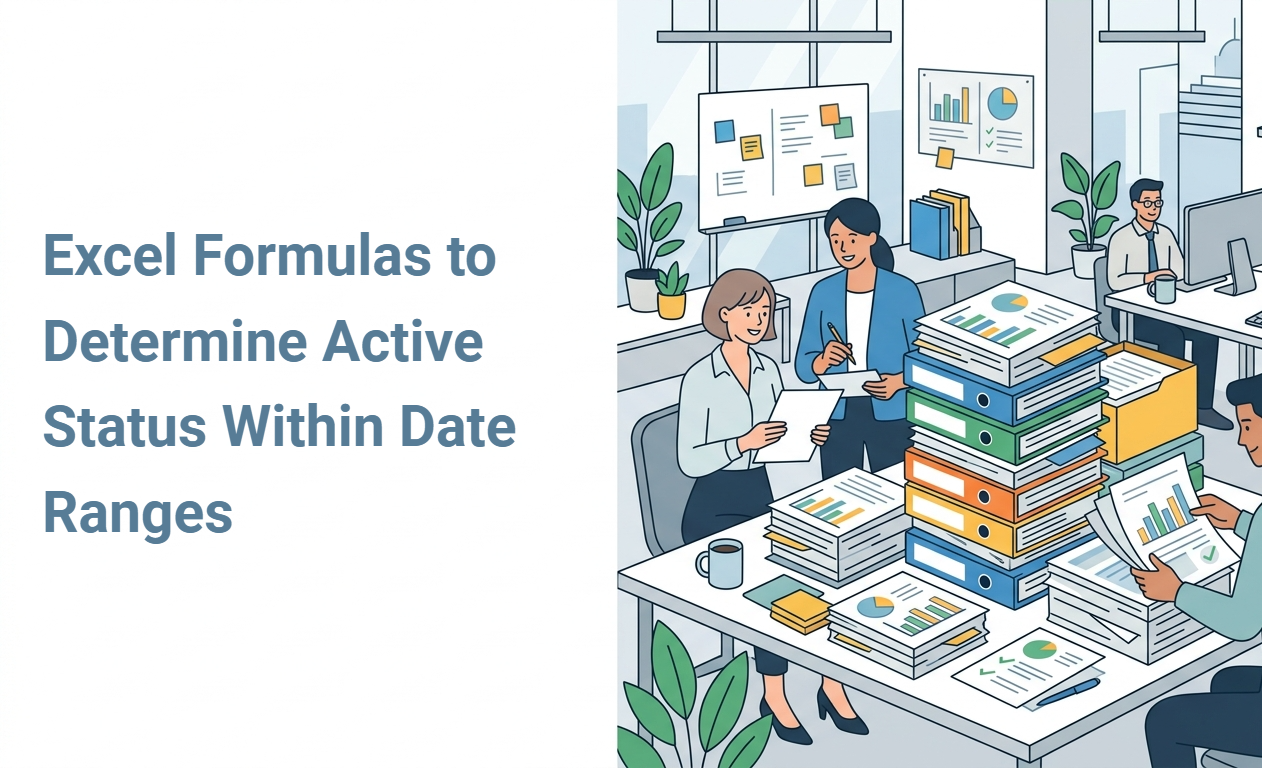 Excel Formulas to Determine Active Status Within Date Ranges